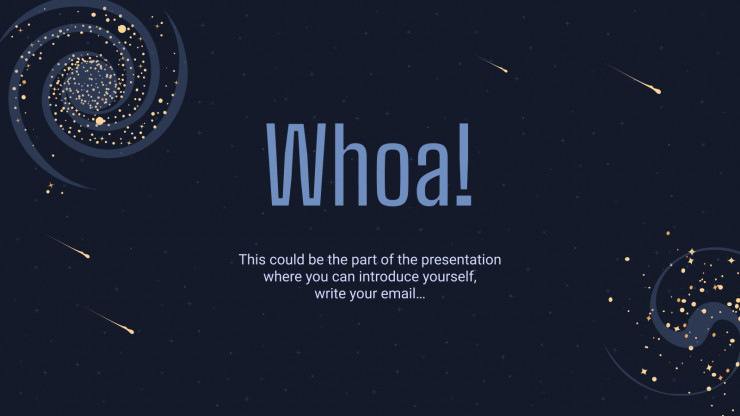 Whoa!

This could be the part of the presentation where you can introduce yourself, write your email…